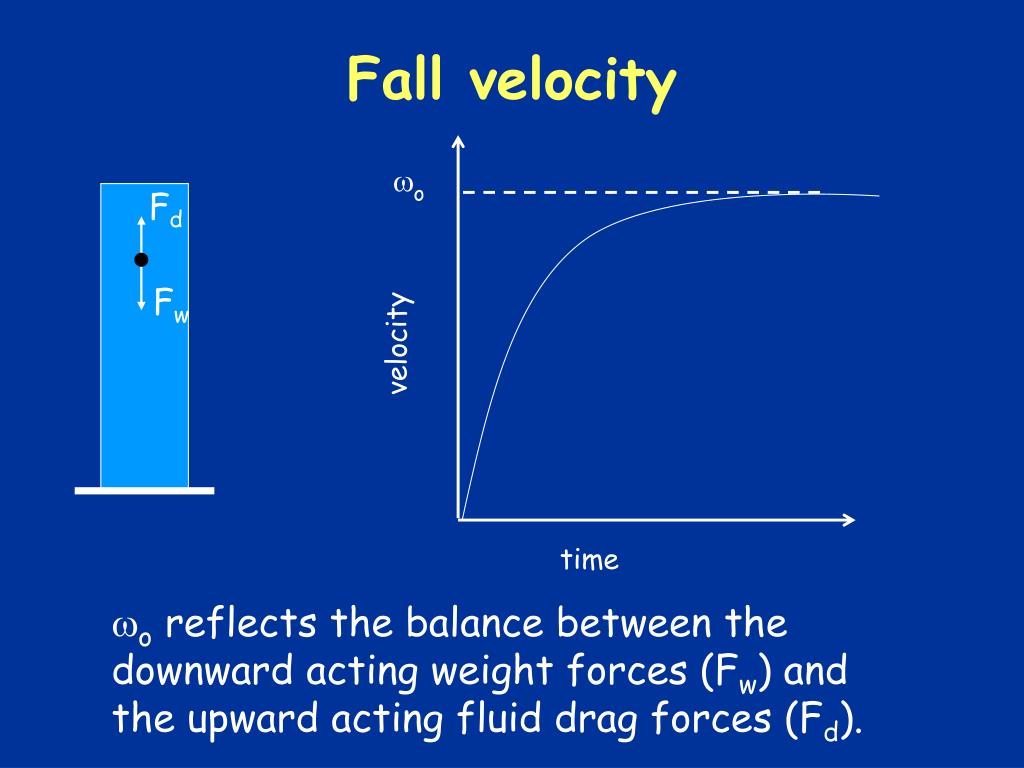 Fall velocity

$F_d$

$F_w$

$\omega_o$

velocity

time

$\omega_o$ reflects the balance between the downward acting weight forces ($F_w$) and the upward acting fluid drag forces ($F_d$).